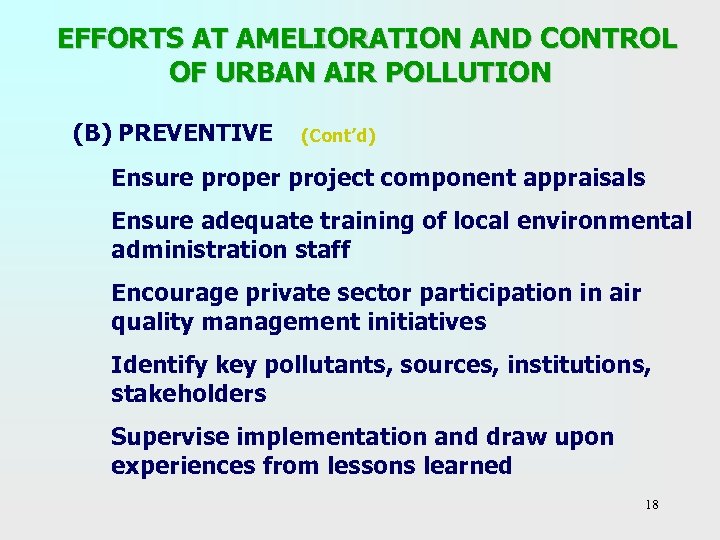 EFFORTS AT AMELIORATION AND CONTROL OF URBAN AIR POLLUTION

(B) PREVENTIVE (Cont'd)

Ensure proper project component appraisals

Ensure adequate training of local environmental administration staff

Encourage private sector participation in air quality management initiatives

Identify key pollutants, sources, institutions, stakeholders

Supervise implementation and draw upon experiences from lessons learned

18